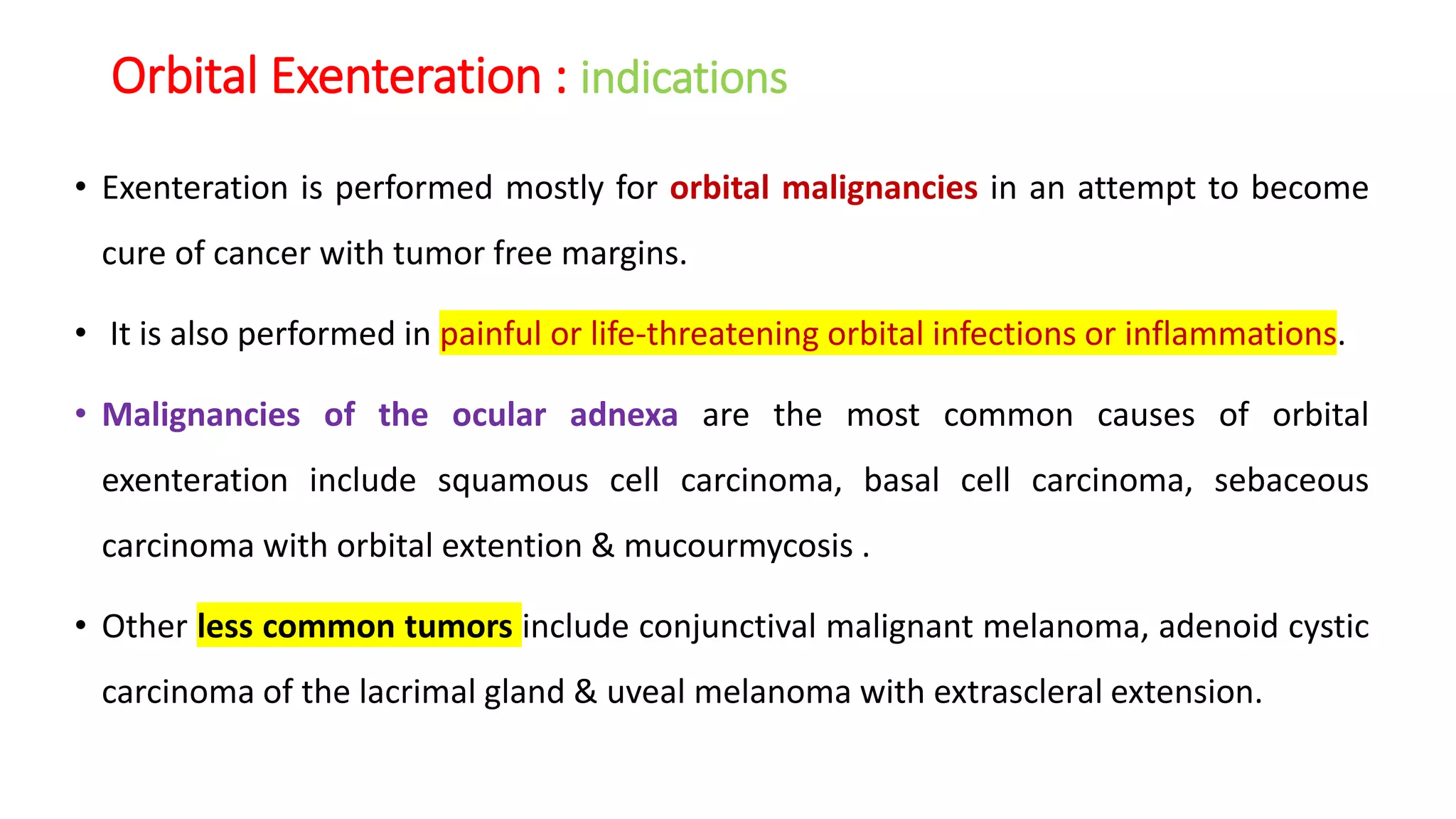 Orbital Exenteration : indications

• Exenteration is performed mostly for orbital malignancies in an attempt to become cure of cancer with tumor free margins.

• It is also performed in painful or life-threatening orbital infections or inflammations.

• Malignancies of the ocular adnexa are the most common causes of orbital exenteration include squamous cell carcinoma, basal cell carcinoma, sebaceous carcinoma with orbital extention & mucourmycosis .

• Other less common tumors include conjunctival malignant melanoma, adenoid cystic carcinoma of the lacrimal gland & uveal melanoma with extrascleral extension.